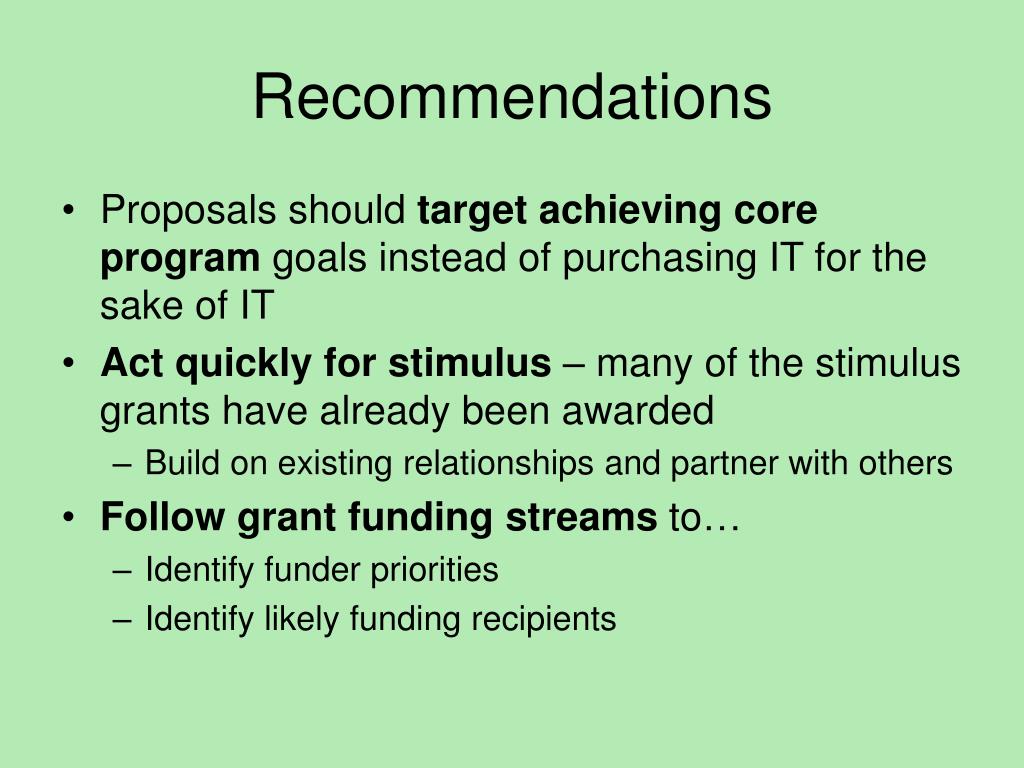 Recommendations

• Proposals should target achieving core program goals instead of purchasing IT for the sake of IT
• Act quickly for stimulus – many of the stimulus grants have already been awarded
– Build on existing relationships and partner with others
• Follow grant funding streams to…
– Identify funder priorities
– Identify likely funding recipients